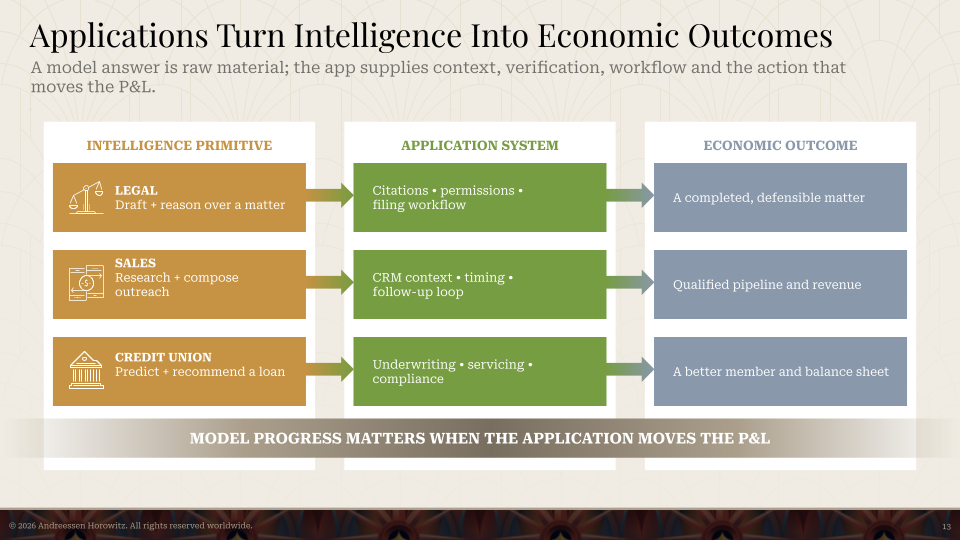 Applications Turn Intelligence Into Economic Outcomes

A model answer is raw material; the app supplies context, verification, workflow and the action that moves the P&L.

INTELLIGENCE PRIMITIVE

LEGAL
Draft + reason over a matter

SALES
Research + compose outreach

CREDIT UNION
Predict + recommend a loan

APPLICATION SYSTEM

Citations • permissions • filing workflow

CRM context • timing • follow-up loop

Underwriting • servicing • compliance

ECONOMIC OUTCOME

A completed, defensible matter

Qualified pipeline and revenue

A better member and balance sheet

MODEL PROGRESS MATTERS WHEN THE APPLICATION MOVES THE P&L

© 2026 Andreessen Horowitz. All rights reserved worldwide.

13